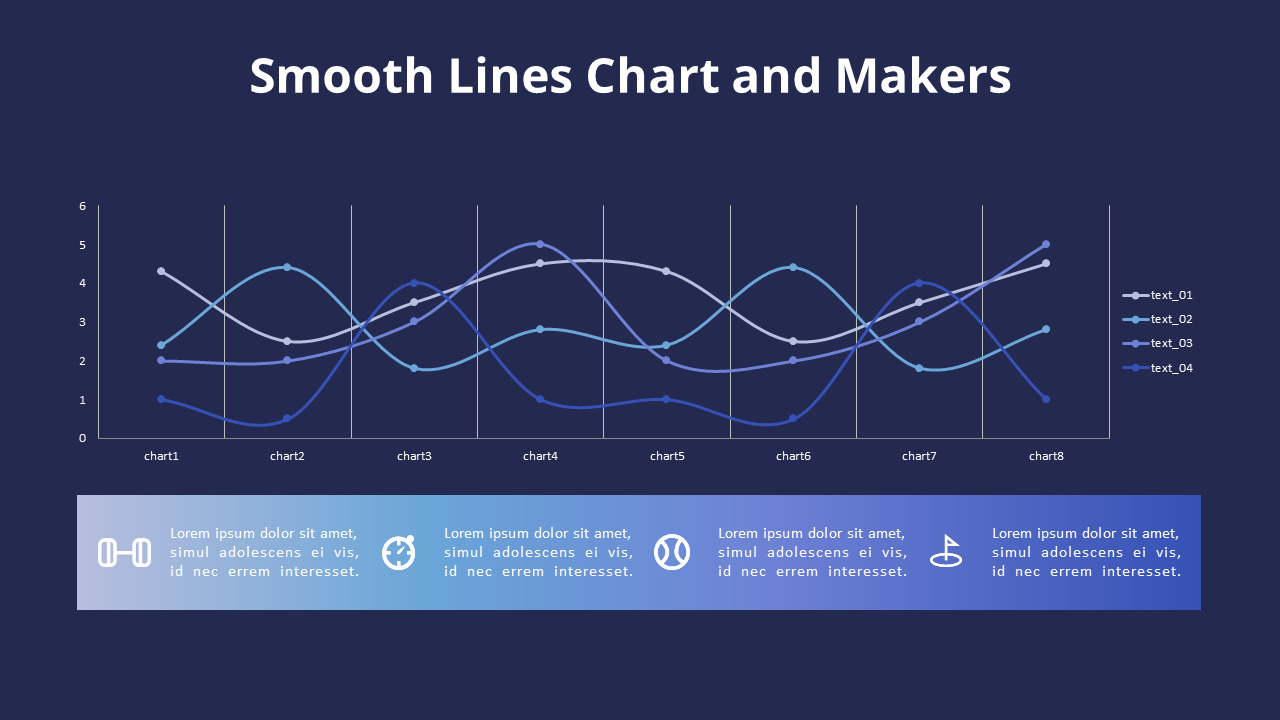 Smooth Lines Chart and Makers

6
5
4
3
2
1
0

chart1 chart2 chart3 chart4 chart5 chart6 chart7 chart8

text_01
text_02
text_03
text_04

Lorem ipsum dolor sit amet, simul adolescens ei vis, id nec errem interesset.

Lorem ipsum dolor sit amet, simul adolescens ei vis, id nec errem interesset.

Lorem ipsum dolor sit amet, simul adolescens ei vis, id nec errem interesset.

Lorem ipsum dolor sit amet, simul adolescens ei vis, id nec errem interesset.